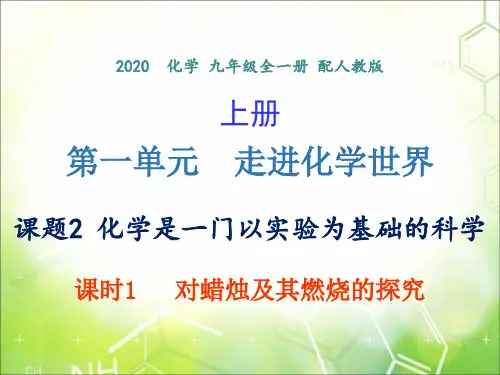 2020 化学 九年级全一册 配人教版

上册

第一单元 走进化学世界

课题2 化学是一门以实验为基础的科学

课时1 对蜡烛及其燃烧的探究